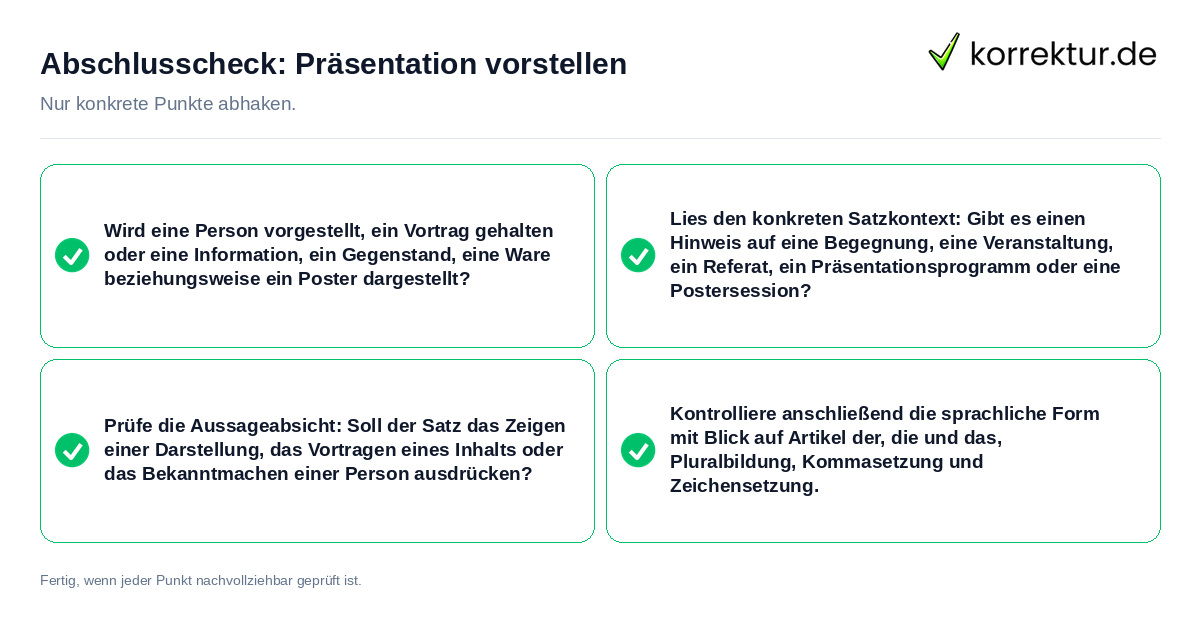 Abschlusscheck: Präsentation vorstellen

korrektur.de

Nur konkrete Punkte abhaken.

Wird eine Person vorgestellt, ein Vortrag gehalten oder eine Information, ein Gegenstand, eine Ware beziehungsweise ein Poster dargestellt?

Lies den konkreten Satzkontext: Gibt es einen Hinweis auf eine Begegnung, eine Veranstaltung, ein Referat, ein Präsentationsprogramm oder eine Postersession?

Prüfe die Aussageabsicht: Soll der Satz das Zeigen einer Darstellung, das Vortragen eines Inhalts oder das Bekanntmachen einer Person ausdrücken?

Kontrolliere anschließend die sprachliche Form mit Blick auf Artikel der, die und das, Pluralbildung, Kommasetzung und Zeichensetzung.

Fertig, wenn jeder Punkt nachvollziehbar geprüft ist.